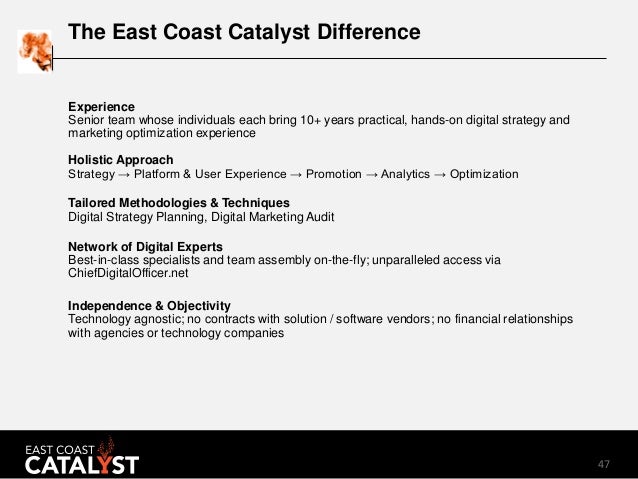 The East Coast Catalyst Difference

Experience
Senior team whose individuals each bring 10+ years practical, hands-on digital strategy and marketing optimization experience

Holistic Approach
Strategy → Platform & User Experience → Promotion → Analytics → Optimization

Tailored Methodologies & Techniques
Digital Strategy Planning, Digital Marketing Audit

Network of Digital Experts
Best-in-class specialists and team assembly on-the-fly; unparalleled access via ChiefDigitalOfficer.net

Independence & Objectivity
Technology agnostic; no contracts with solution / software vendors; no financial relationships with agencies or technology companies

EAST COAST
CATALYST

47